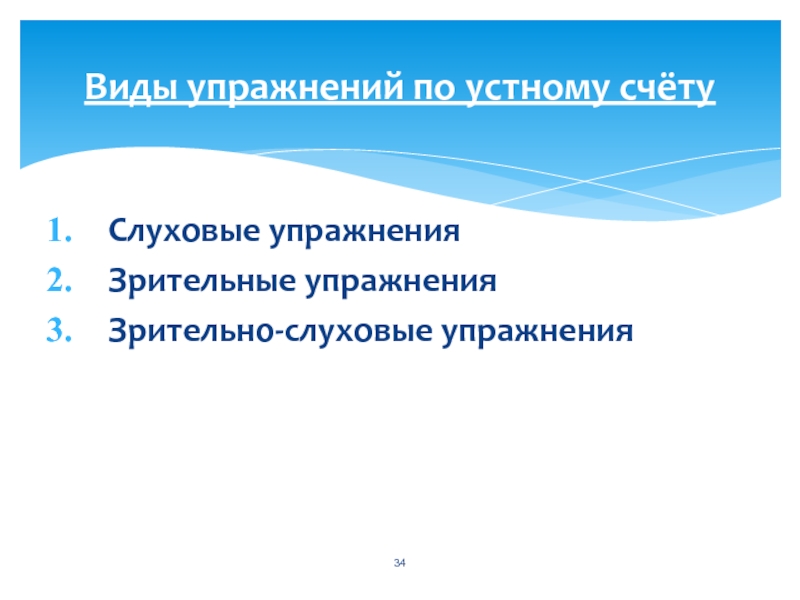 Виды упражнений по устному счёту

1. Слуховые упражнения
2. Зрительные упражнения
3. Зрительно-слуховые упражнения

34